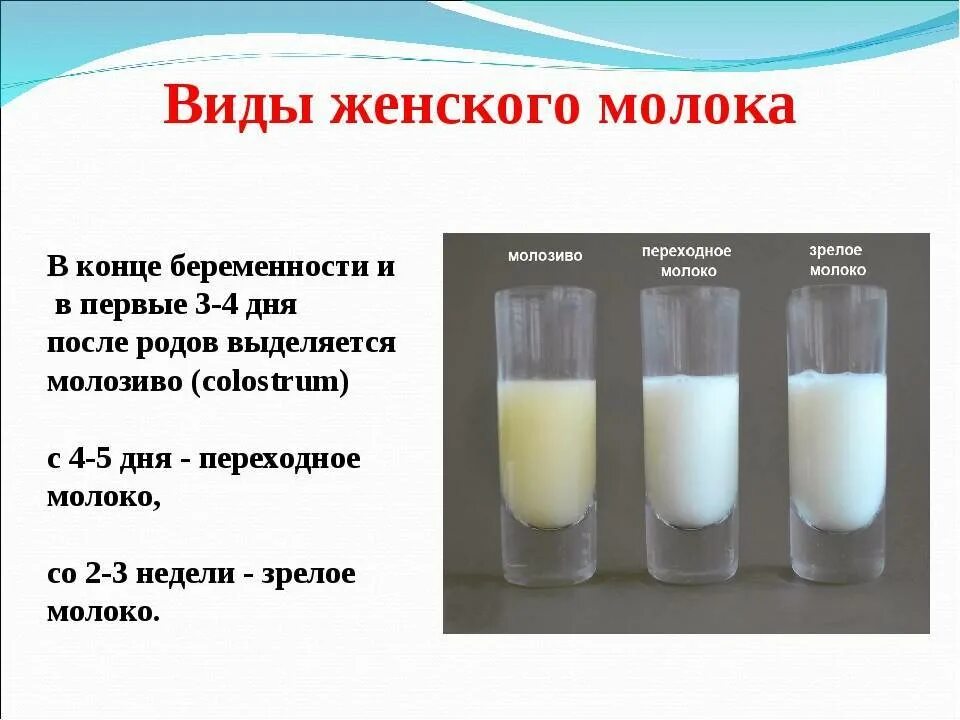 Виды женского молока

В конце беременности и в первые 3-4 дня после родов выделяется молозиво (colostrum)

с 4-5 дня - переходное молоко,

со 2-3 недели - зрелое молоко.

молозиво

переходное молоко

зрелое молоко